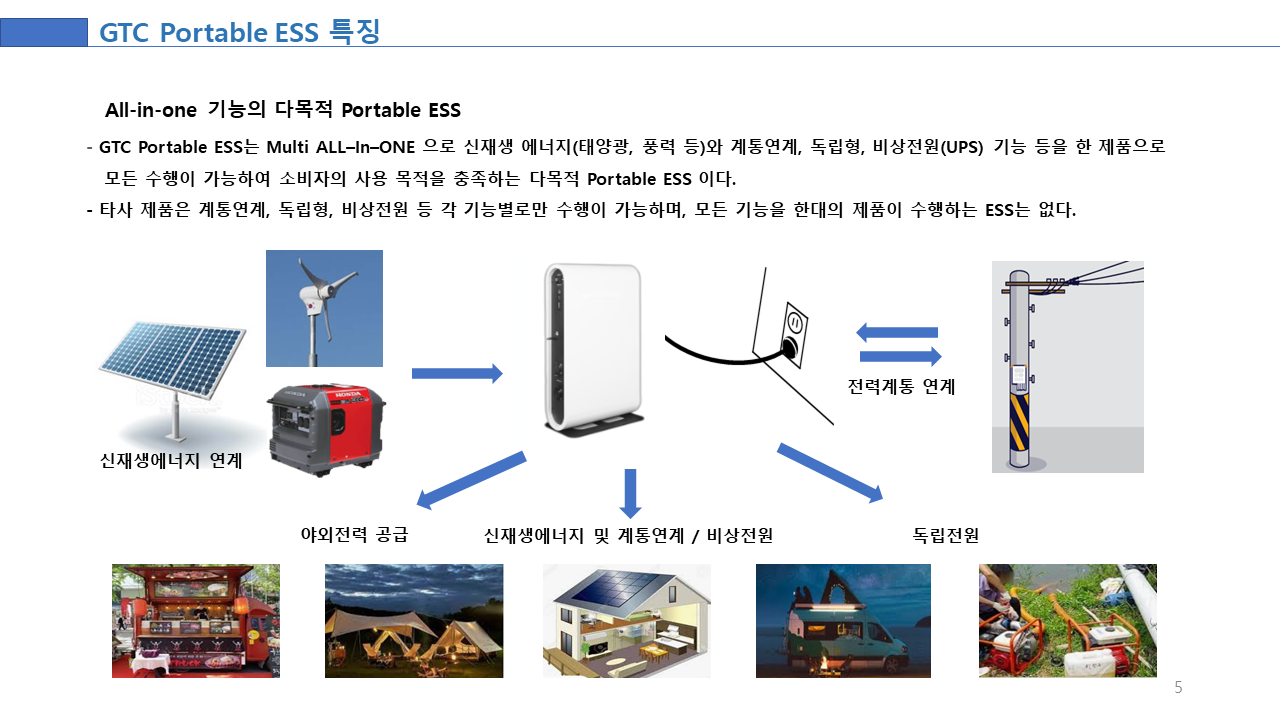 GTC Portable ESS 특징

All-in-one 기능의 다목적 Portable ESS

- GTC Portable ESS는 Multi ALL–In–ONE 으로 신재생 에너지(태양광, 풍력 등)와 계통연계, 독립형, 비상전원(UPS) 기능 등을 한 제품으로 모든 수행이 가능하여 소비자의 사용 목적을 충족하는 다목적 Portable ESS 이다.
- 타사 제품은 계통연계, 독립형, 비상전원 등 각 기능별로만 수행이 가능하며, 모든 기능을 한대의 제품이 수행하는 ESS는 없다.

HONDA

신재생에너지 연계

전력계통 연계

야외전력 공급

신재생에너지 및 계통연계 / 비상전원

독립전원

5